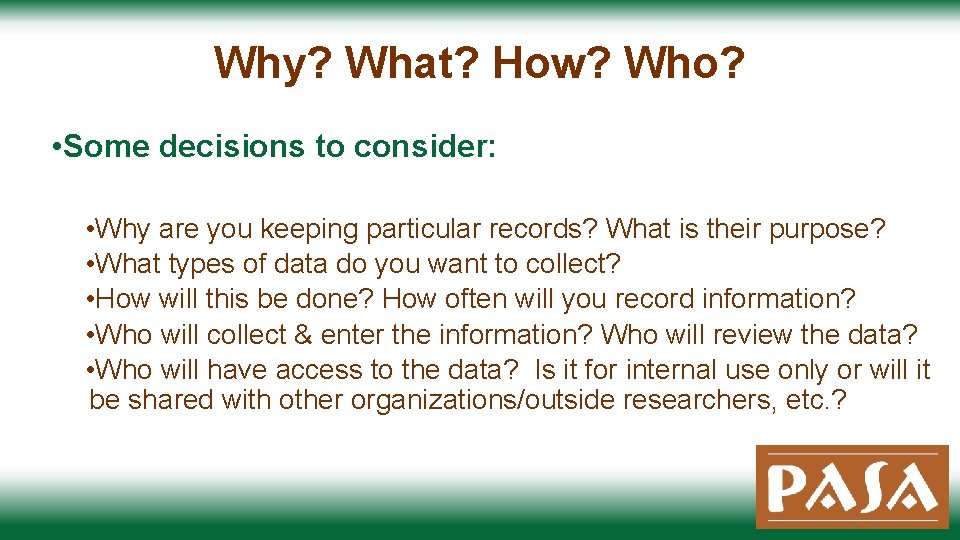 Why? What? How? Who?

•Some decisions to consider:

•Why are you keeping particular records? What is their purpose?
•What types of data do you want to collect?
•How will this be done? How often will you record information?
•Who will collect & enter the information? Who will review the data?
•Who will have access to the data? Is it for internal use only or will it be shared with other organizations/outside researchers, etc.?

PASA